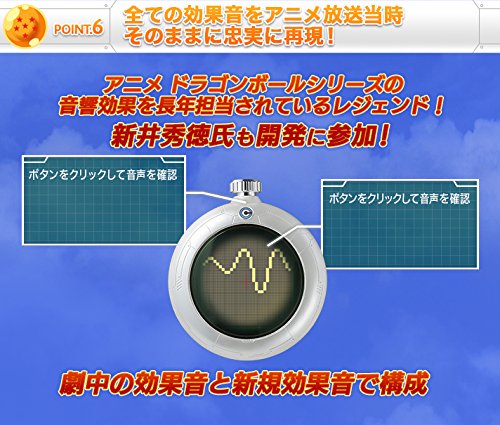 POINT.6

全ての効果音をアニメ放送当時そのままに忠実に再現！

アニメ ドラゴンボールシリーズの音響効果を長年担当されているレジェンド！
新井秀徳氏も開発に参加！

ボタンをクリックして音声を確認

ボタンをクリックして音声を確認

劇中の効果音と新規効果音で構成